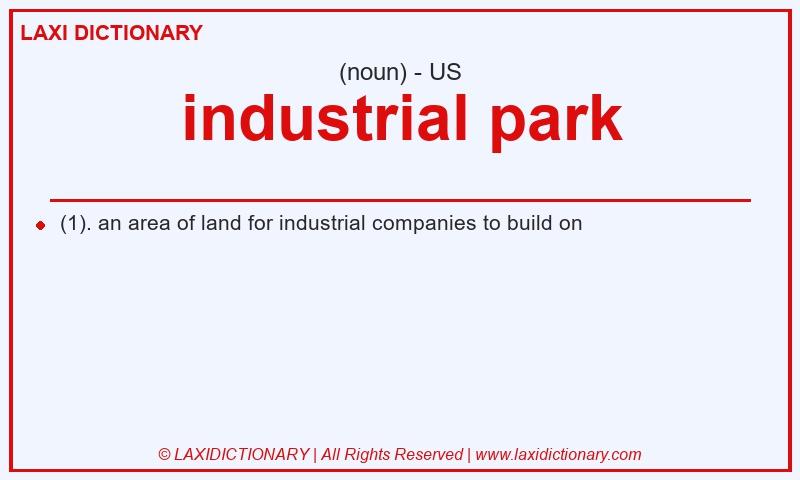 LAXI DICTIONARY

(noun) - US

industrial park

(1). an area of land for industrial companies to build on

© LAXIDICTIONARY | All Rights Reserved | www.laxidictionary.com